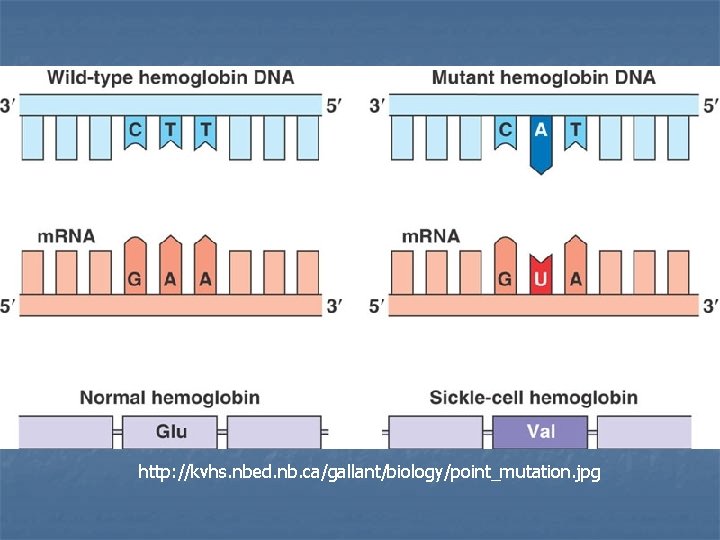 Wild-type hemoglobin DNA

3′ 5′

C T T

mRNA

G A A

5′ 3′

Normal hemoglobin

Glu

Mutant hemoglobin DNA

3′ 5′

C A T

mRNA

G U A

5′ 3′

Sickle-cell hemoglobin

Val

http://kvhs.nbed.nb.ca/gallant/biology/point_mutation.jpg